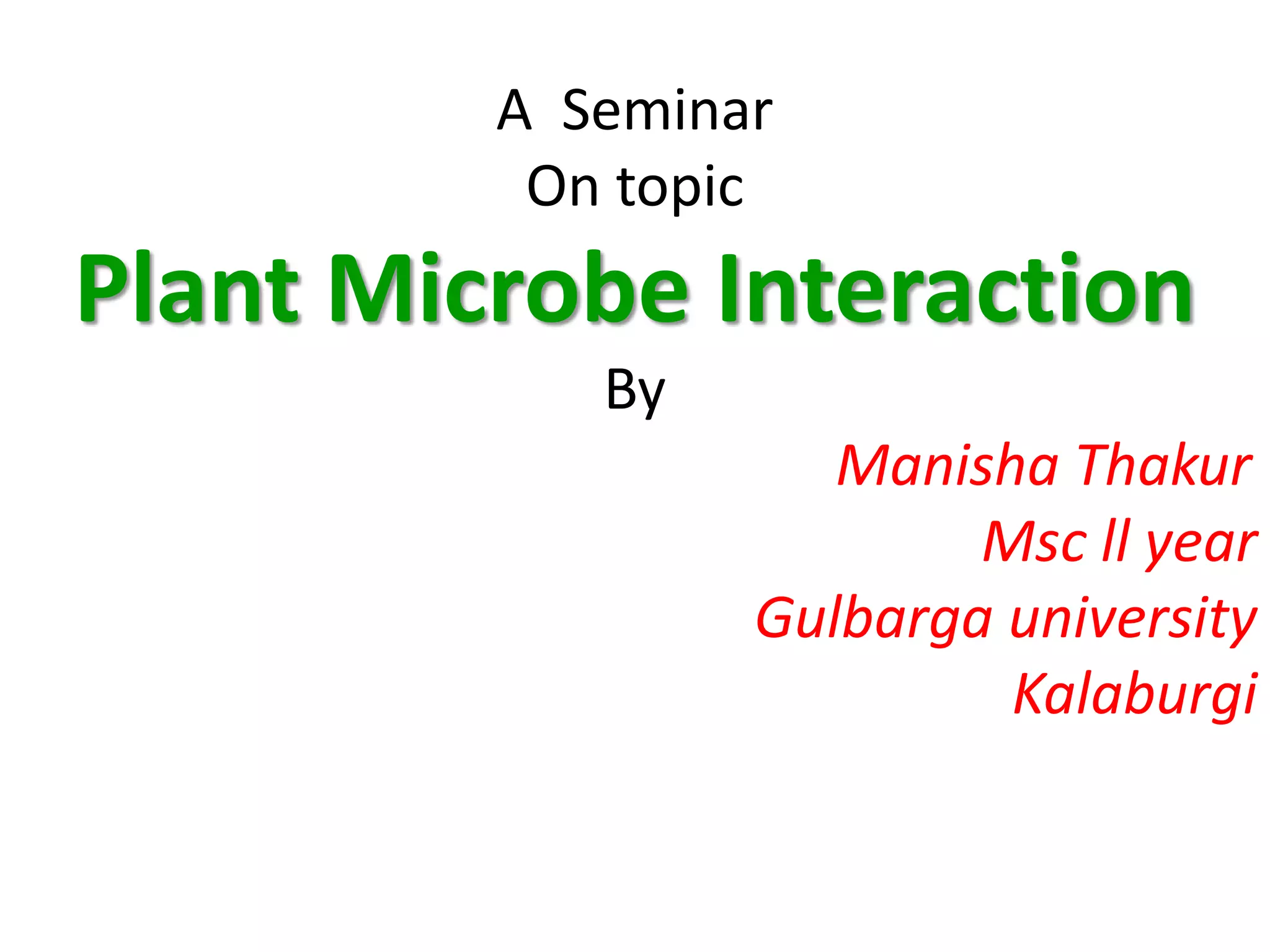 A Seminar
On topic
Plant Microbe Interaction
By
Manisha Thakur
Msc ll year
Gulbarga university
Kalaburgi